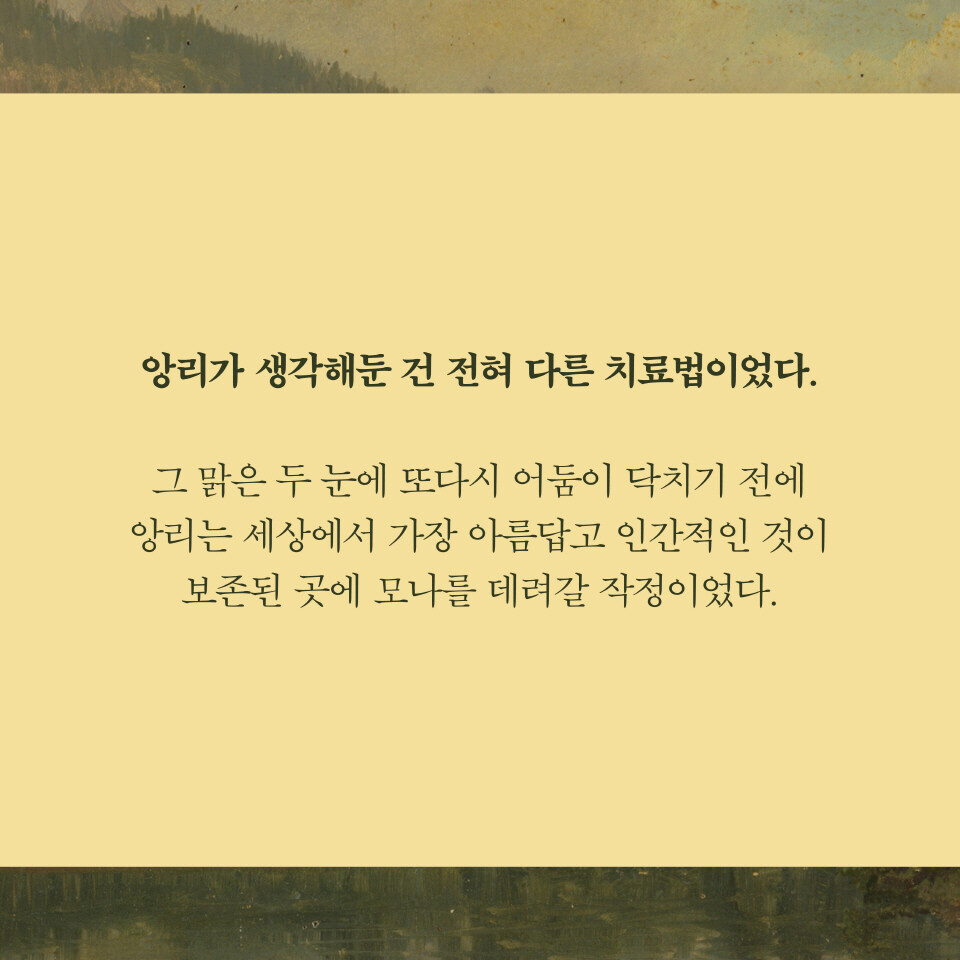 앙리가 생각해둔 건 전혀 다른 치료법이었다.

그 맑은 두 눈에 또다시 어둠이 닥치기 전에 앙리는 세상에서 가장 아름답고 인간적인 것이 보존된 곳에 모나를 데려갈 작정이었다.